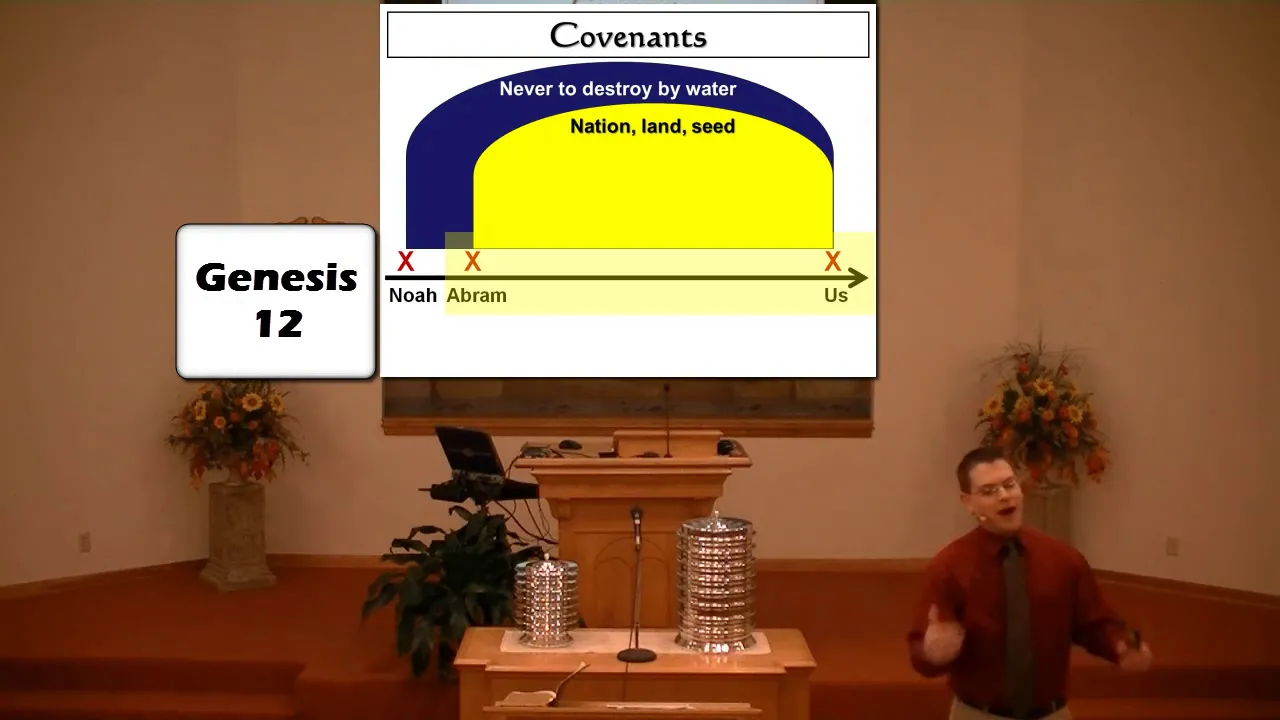 Covenants

Never to destroy by water

Nation, land, seed

Genesis 12

X X X

Noah Abram Us